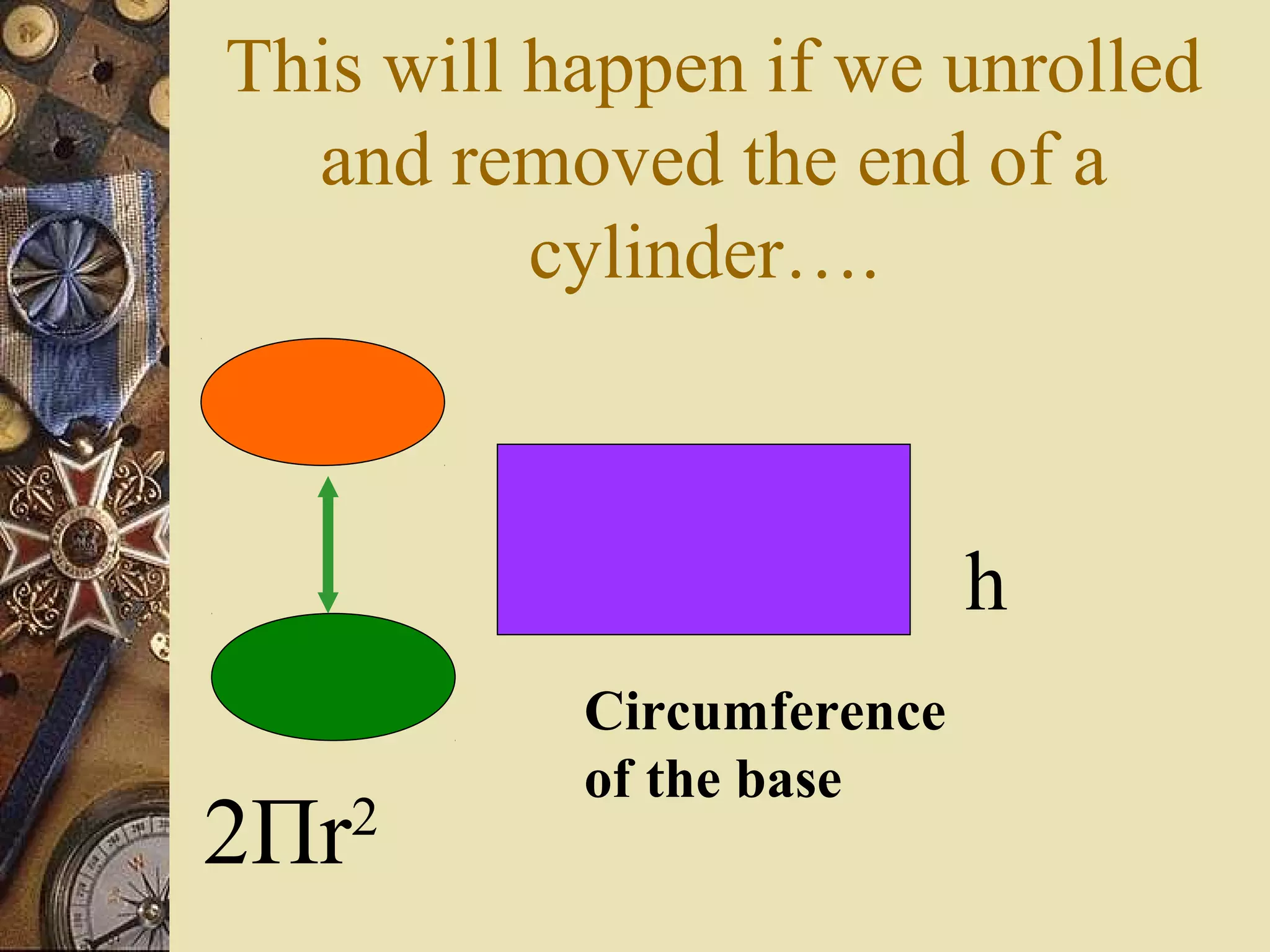 This will happen if we unrolled and removed the end of a cylinder….

h

Circumference of the base

$2\Pi r^2$